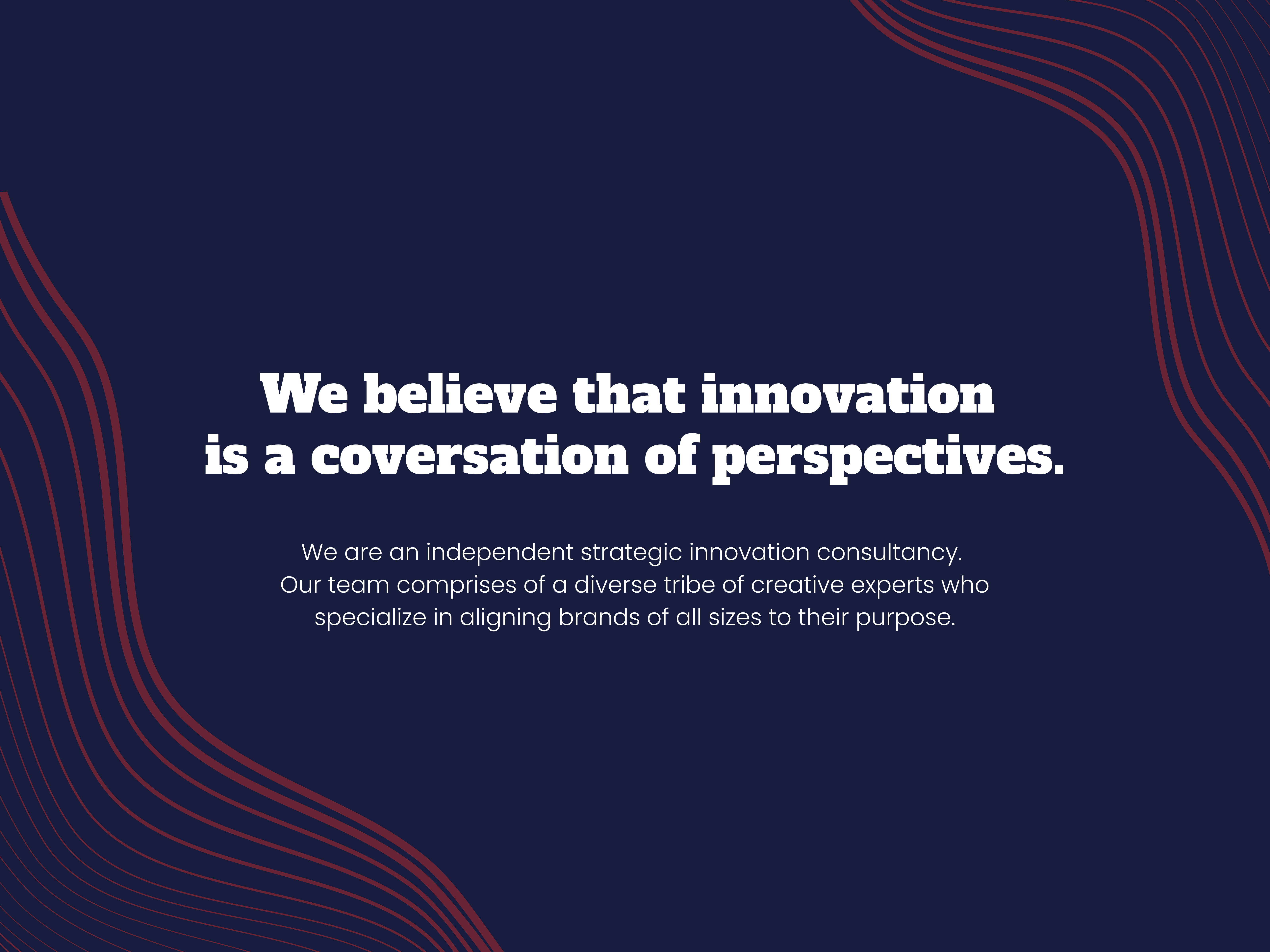 We believe that innovation is a coversation of perspectives.

We are an independent strategic innovation consultancy. Our team comprises of a diverse tribe of creative experts who specialize in aligning brands of all sizes to their purpose.